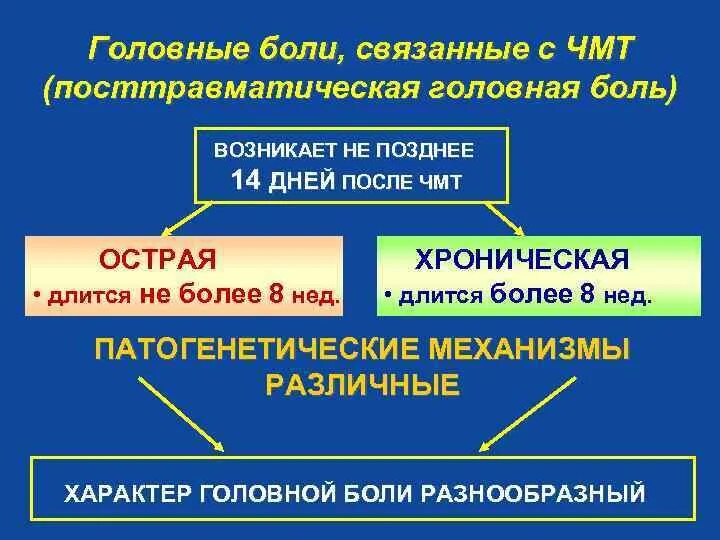 Головные боли, связанные с ЧМТ (посттравматическая головная боль)

ВОЗНИКАЕТ НЕ ПОЗДНЕЕ 14 ДНЕЙ ПОСЛЕ ЧМТ

ОСТРАЯ
• длится не более 8 нед.

ХРОНИЧЕСКАЯ
• длится более 8 нед.

ПАТОГЕНЕТИЧЕСКИЕ МЕХАНИЗМЫ РАЗЛИЧНЫЕ

ХАРАКТЕР ГОЛОВНОЙ БОЛИ РАЗНООБРАЗНЫЙ